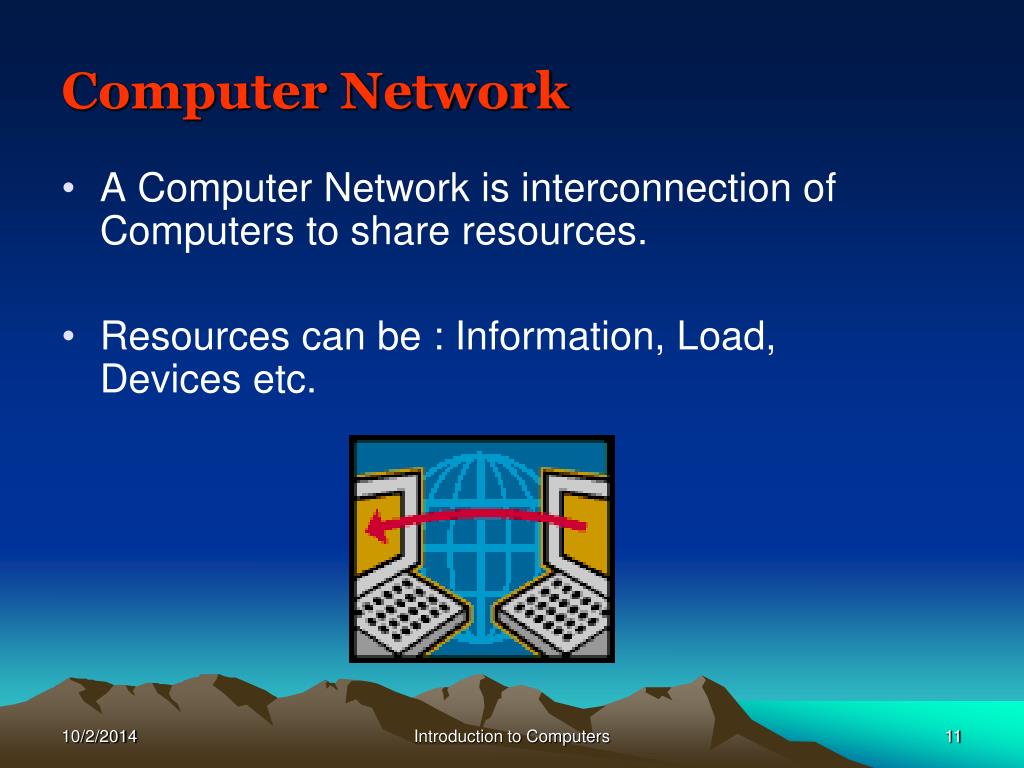 Computer Network

• A Computer Network is interconnection of Computers to share resources.

• Resources can be : Information, Load, Devices etc.

10/2/2014

Introduction to Computers

11